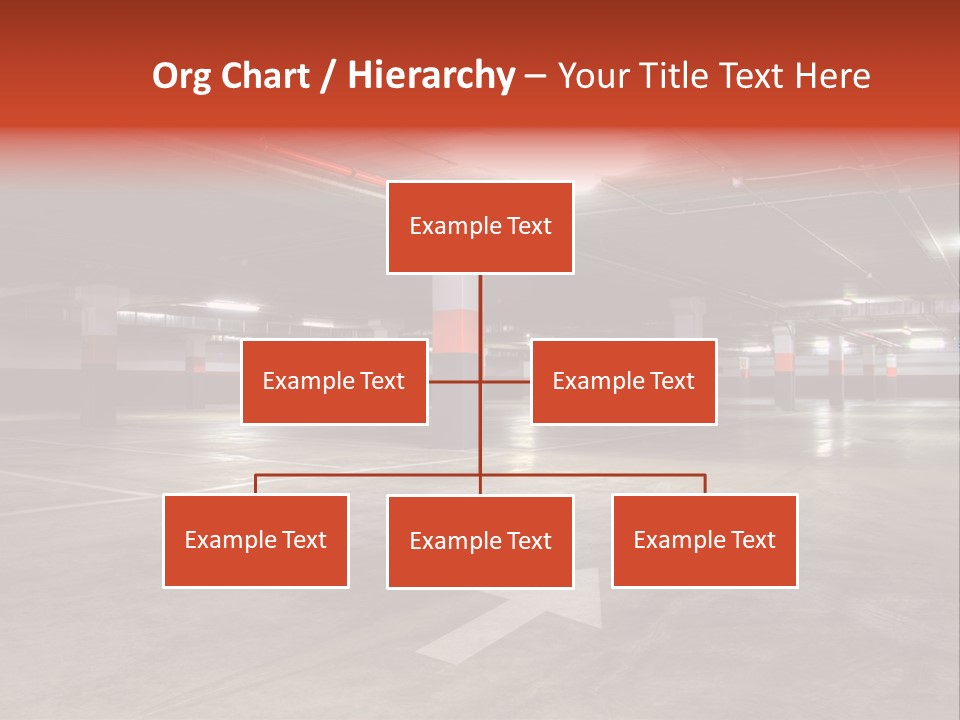 Org Chart / Hierarchy – Your Title Text Here

Example Text

Example Text

Example Text

Example Text

Example Text

Example Text